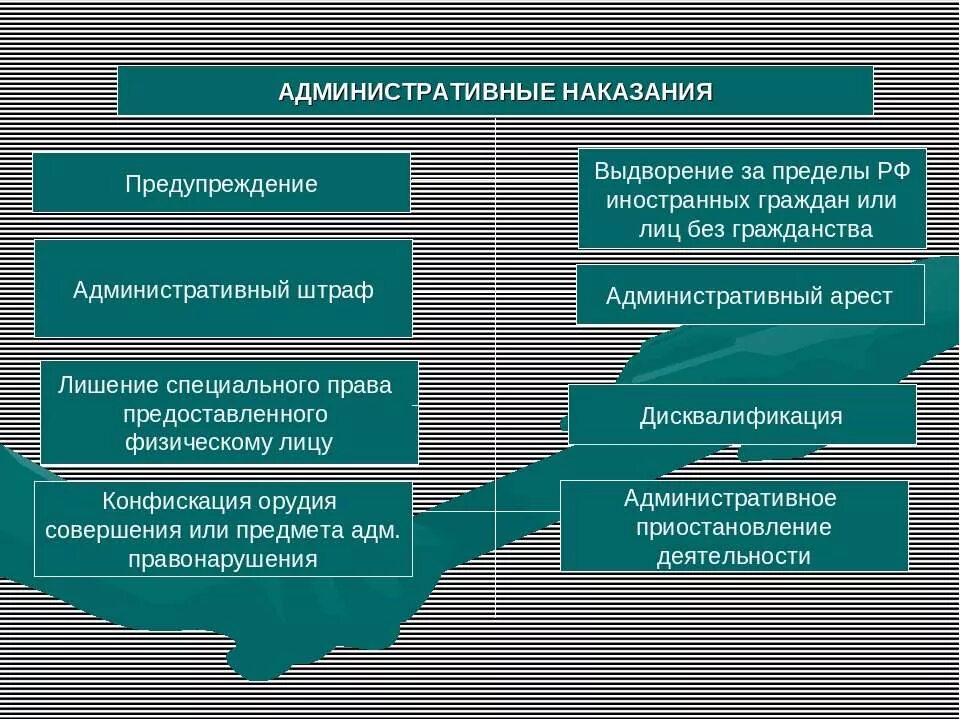 АДМИНИСТРАТИВНЫЕ НАКАЗАНИЯ

Предупреждение

Административный штраф

Лишение специального права предоставленного физическому лицу

Конфискация орудия совершения или предмета адм. правонарушения

Выдворение за пределы РФ иностранных граждан или лиц без гражданства

Административный арест

Дисквалификация

Административное приостановление деятельности